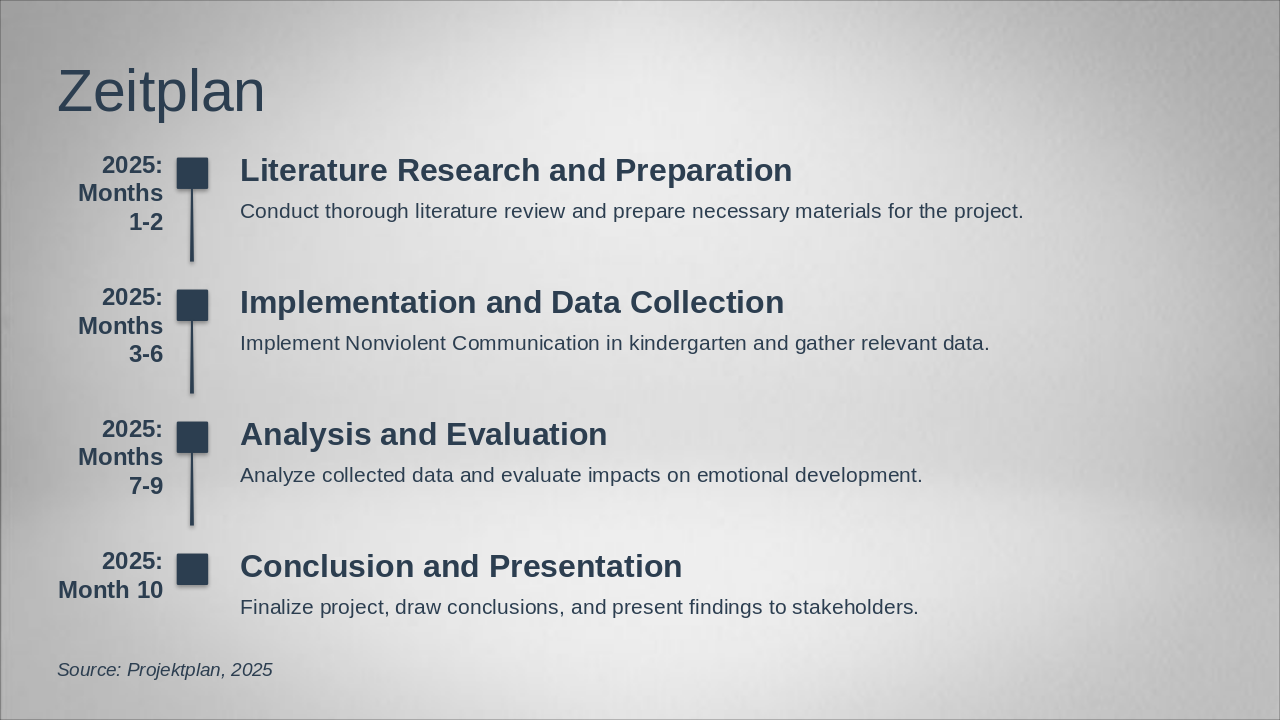 Zeitplan

2025: Months 1-2

Literature Research and Preparation

Conduct thorough literature review and prepare necessary materials for the project.

2025: Months 3-6

Implementation and Data Collection

Implement Nonviolent Communication in kindergarten and gather relevant data.

2025: Months 7-9

Analysis and Evaluation

Analyze collected data and evaluate impacts on emotional development.

2025: Month 10

Conclusion and Presentation

Finalize project, draw conclusions, and present findings to stakeholders.

Source: Projektplan, 2025